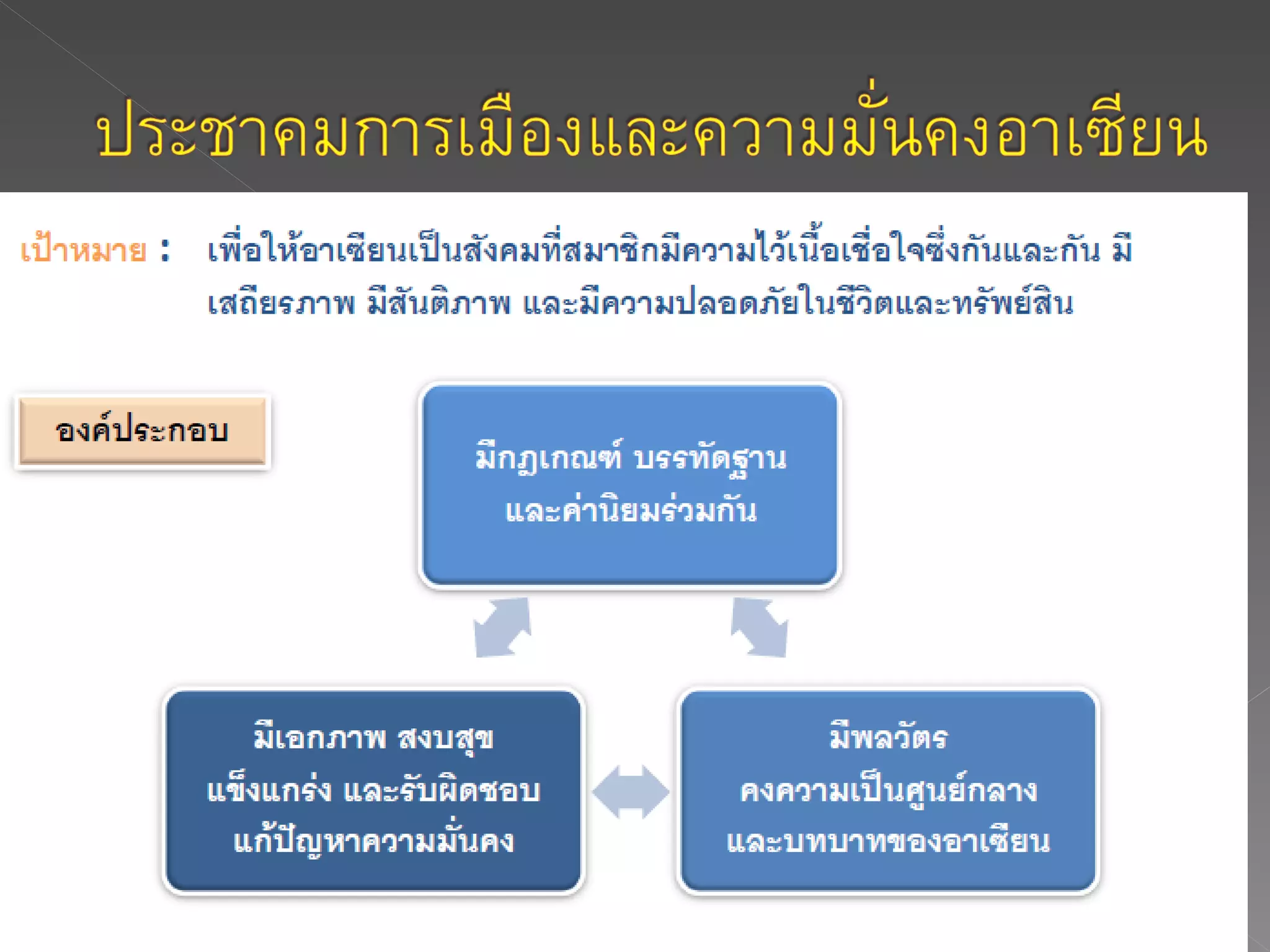 ประชาคมการเมืองและความมั่นคงอาเซียน

เป้าหมาย : เพื่อให้อาเซียนเป็นสังคมที่สมาชิกมีความไว้เนื้อเชื่อใจซึ่งกันและกัน มีเสถียรภาพ มีสันติภาพ และมีความปลอดภัยในชีวิตและทรัพย์สิน

องค์ประกอบ

มีกฎเกณฑ์ บรรทัดฐาน และค่านิยมร่วมกัน

มีเอกภาพ สงบสุข แข็งแกร่ง และรับผิดชอบ แก้ปัญหาความมั่นคง

มีพลวัตร คงความเป็นศูนย์กลาง และบทบาทของอาเซียน